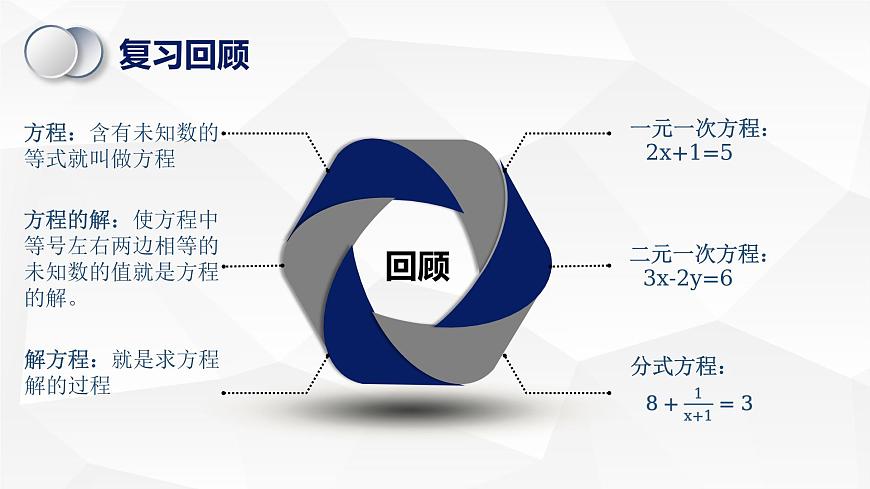 复习回顾

方程：含有未知数的等式就叫做方程

方程的解：使方程中等号左右两边相等的未知数的值就是方程的解。

解方程：就是求方程解的过程

回顾

一元一次方程：
$2x+1=5$

二元一次方程：
$3x-2y=6$

分式方程：
$8+\frac{1}{x+1}=3$